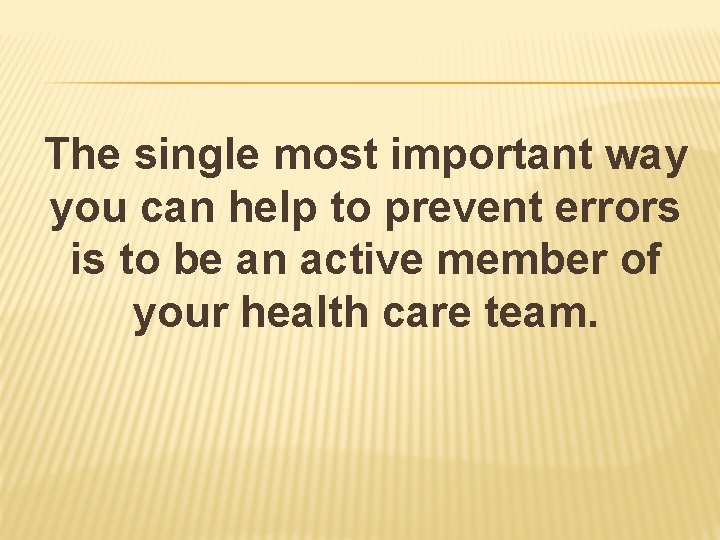 The single most important way you can help to prevent errors is to be an active member of your health care team.